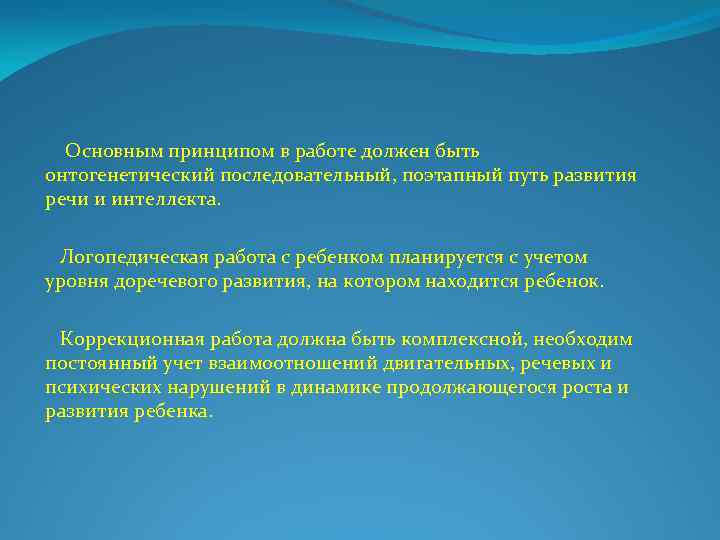 Основным принципом в работе должен быть онтогенетический последовательный, поэтапный путь развития речи и интеллекта.

Логопедическая работа с ребенком планируется с учетом уровня доречевого развития, на котором находится ребенок.

Коррекционная работа должна быть комплексной, необходим постоянный учет взаимоотношений двигательных, речевых и психических нарушений в динамике продолжающегося роста и развития ребенка.